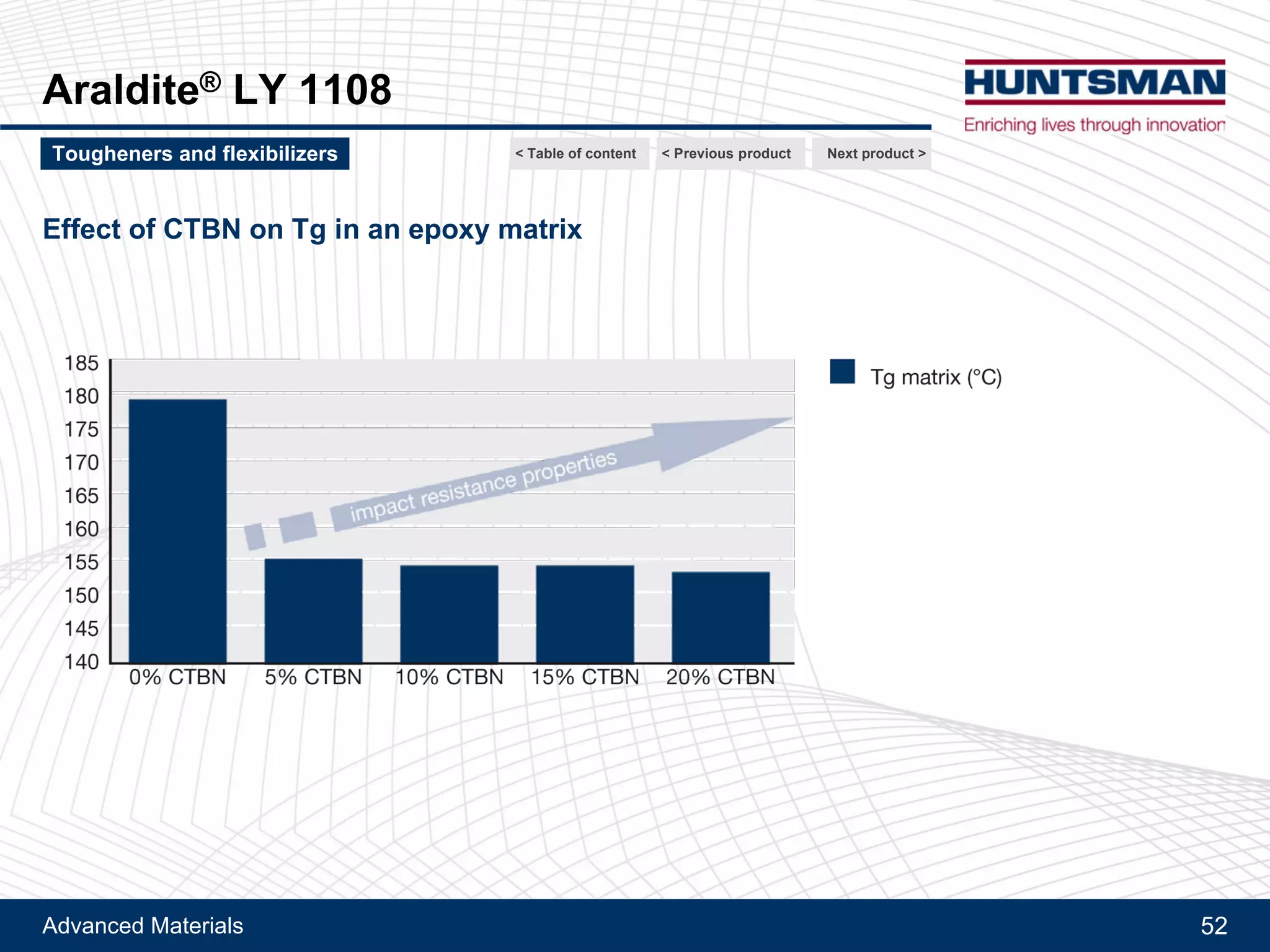 Araldite® LY 1108

HUNTSMAN
Enriching lives through innovation

Tougheners and flexibilizers

< Table of content
< Previous product
Next product >

Effect of CTBN on Tg in an epoxy matrix

185
180
175
170
165
160
155
150
145
140

impact resistance properties

0% CTBN
5% CTBN
10% CTBN
15% CTBN
20% CTBN

Tg matrix (°C)

Advanced Materials
52